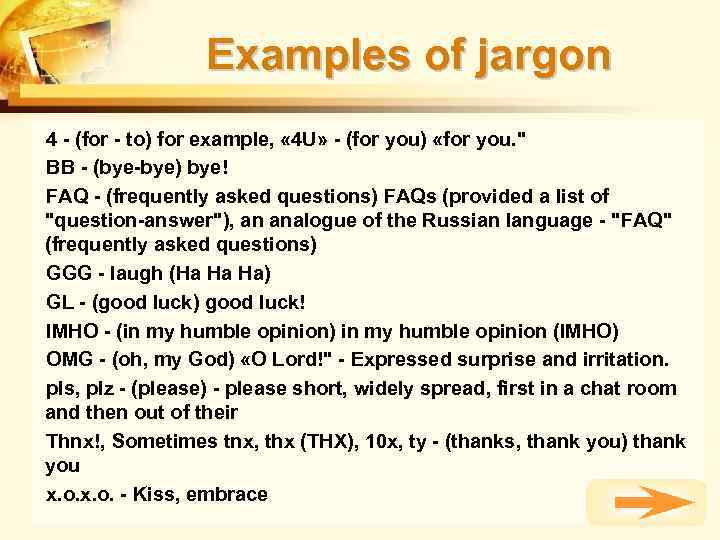 Examples of jargon

4 - (for - to) for example, «4U» - (for you) «for you."

BB - (bye-bye) bye!

FAQ - (frequently asked questions) FAQs (provided a list of "question-answer"), an analogue of the Russian language - "FAQ" (frequently asked questions)

GGG - laugh (Ha Ha Ha)

GL - (good luck) good luck!

IMHO - (in my humble opinion) in my humble opinion (IMHO)

OMG - (oh, my God) «O Lord!" - Expressed surprise and irritation.

pls, plz - (please) - please short, widely spread, first in a chat room and then out of their

Thnx!, Sometimes tnx, thx (THX), 10x, ty - (thanks, thank you) thank you

x.o.x.o. - Kiss, embrace